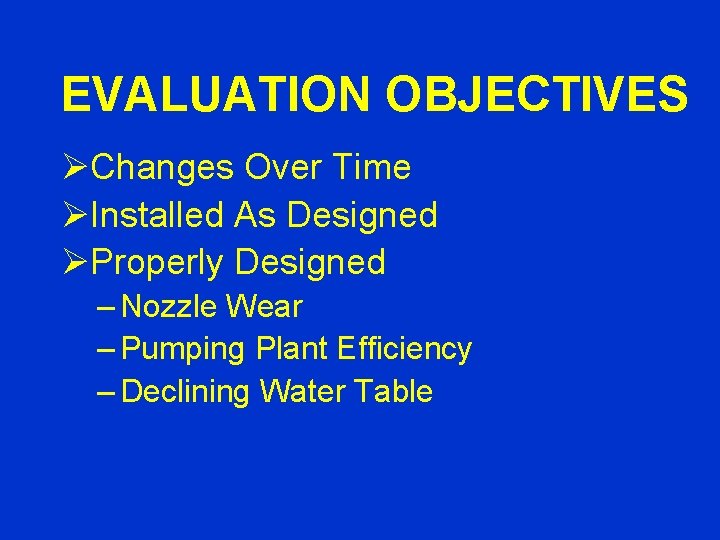 EVALUATION OBJECTIVES

➢Changes Over Time
➢Installed As Designed
➢Properly Designed
– Nozzle Wear
– Pumping Plant Efficiency
– Declining Water Table